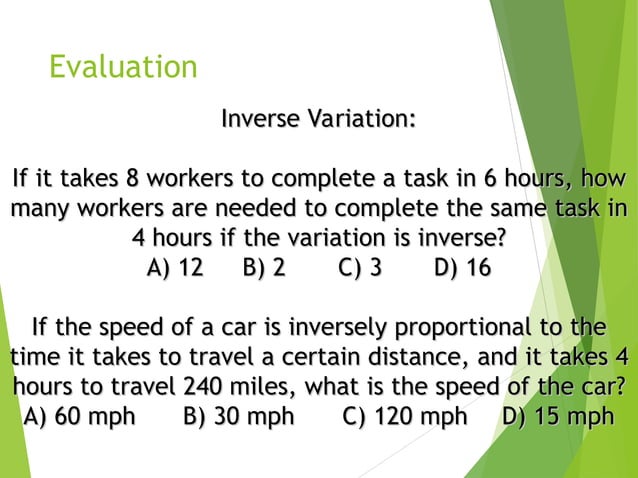 Evaluation

Inverse Variation:

If it takes 8 workers to complete a task in 6 hours, how many workers are needed to complete the same task in 4 hours if the variation is inverse?
A) 12 B) 2 C) 3 D) 16

If the speed of a car is inversely proportional to the time it takes to travel a certain distance, and it takes 4 hours to travel 240 miles, what is the speed of the car?
A) 60 mph B) 30 mph C) 120 mph D) 15 mph